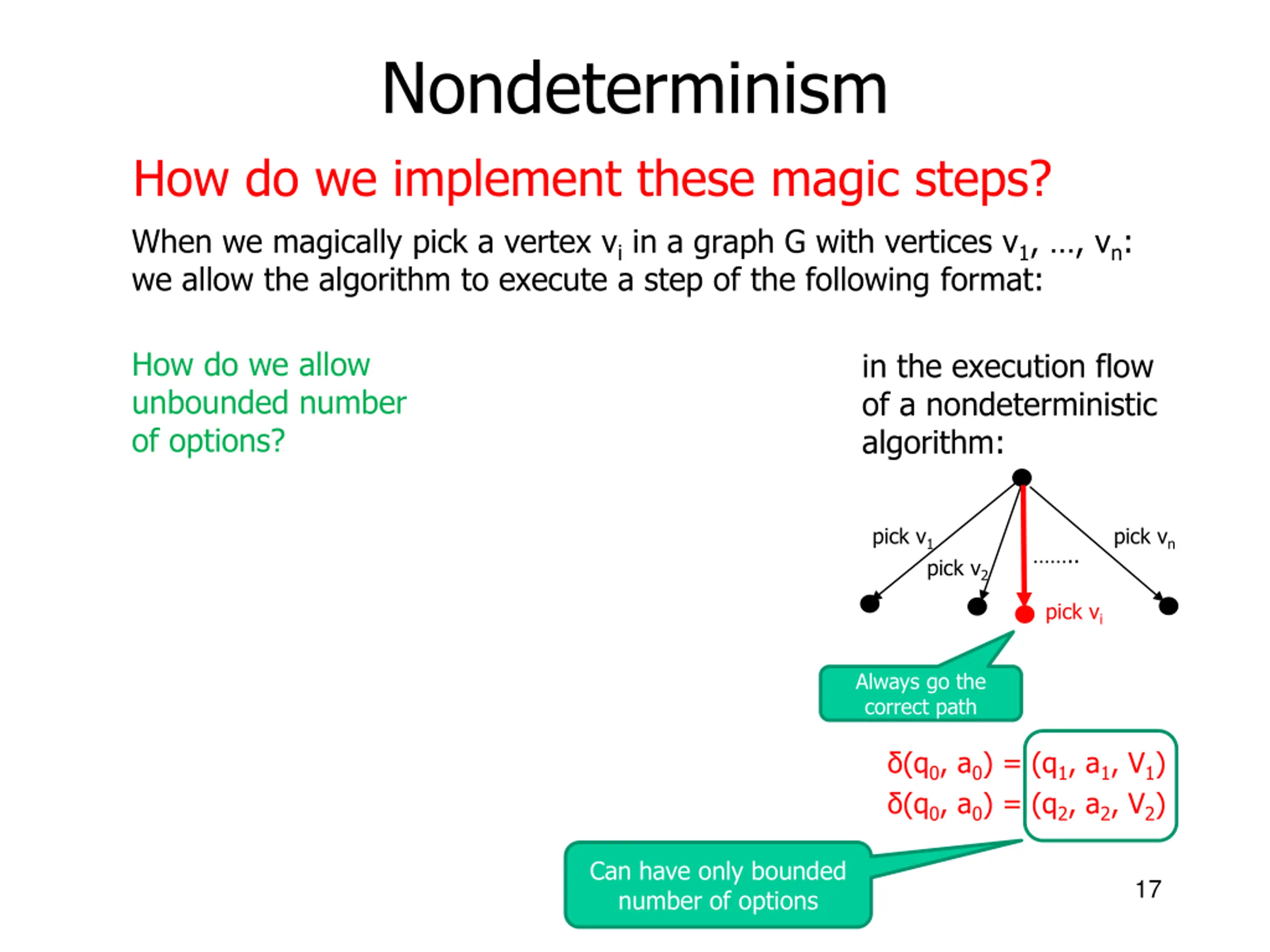 Nondeterminism

How do we implement these magic steps?

When we magically pick a vertex $v_i$ in a graph G with vertices $v_1$, …, $v_n$: we allow the algorithm to execute a step of the following format:

How do we allow unbounded number of options?

in the execution flow of a nondeterministic algorithm:

pick $v_1$

pick $v_2$

……..

pick $v_n$

pick $v_i$

Always go the correct path

$\delta(q_0, a_0) = (q_1, a_1, V_1)$
$\delta(q_0, a_0) = (q_2, a_2, V_2)$

Can have only bounded number of options

17